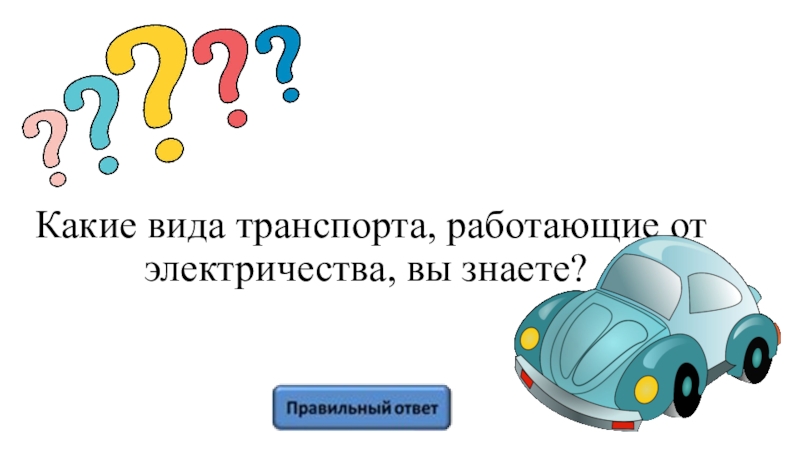 Какие вида транспорта, работающие от электричества, вы знаете?

Правильный ответ